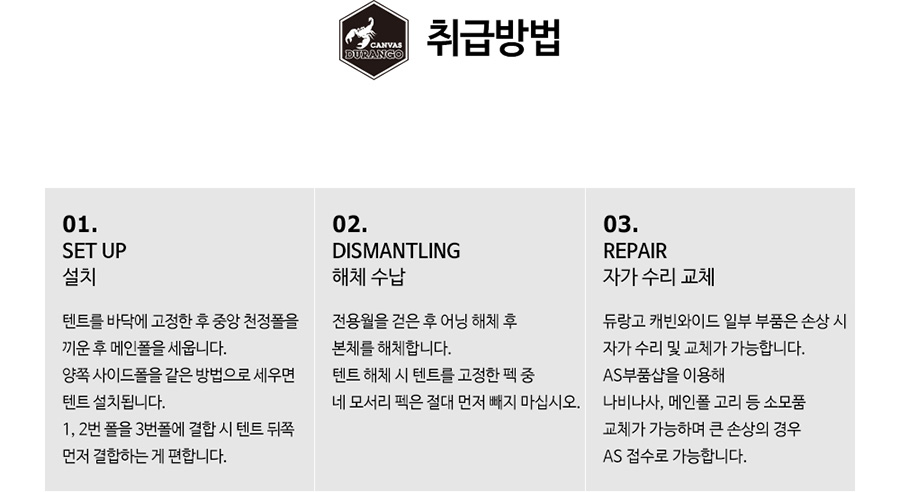 CANVAS
DURANGO

취급방법

01.
SET UP
설치

텐트를 바닥에 고정한 후 중앙 천정폴을 끼운 후 메인폴을 세웁니다.
양쪽 사이드폴을 같은 방법으로 세우면 텐트 설치됩니다.
1, 2번 폴을 3번폴에 결합 시 텐트 뒤쪽 먼저 결합하는 게 편합니다.

02.
DISMANTLING
해체 수납

전용월을 걷은 후 어닝 해체 후 본체를 해체합니다.
텐트 해체 시 텐트를 고정한 펙 중 네 모서리 펙은 절대 먼저 빼지 마십시오.

03.
REPAIR
자가 수리 교체

듀랑고 캐빈와이드 일부 부품은 손상 시 자가 수리 및 교체가 가능합니다.
AS부품샵을 이용해
나비나사, 메인폴 고리 등 소모품 교체가 가능하며 큰 손상의 경우
AS 접수로 가능합니다.